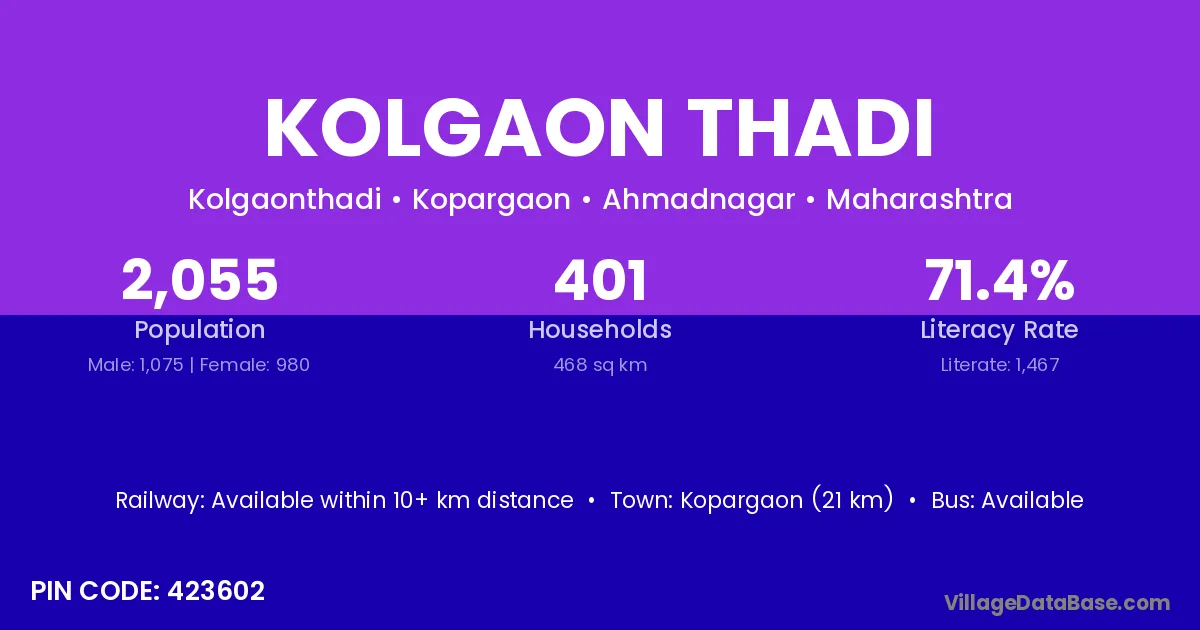 KOLGAON THADI

Kolgaonthadi • Kopargaon • Ahmadnagar • Maharashtra

2,055
Population
Male: 1,075 | Female: 980

401
Households
468 sq km

71.4%
Literacy Rate
Literate: 1,467

Railway: Available within 10+ km distance • Town: Kopargaon (21 km) • Bus: Available

PIN CODE: 423602

VillageDataBase.com